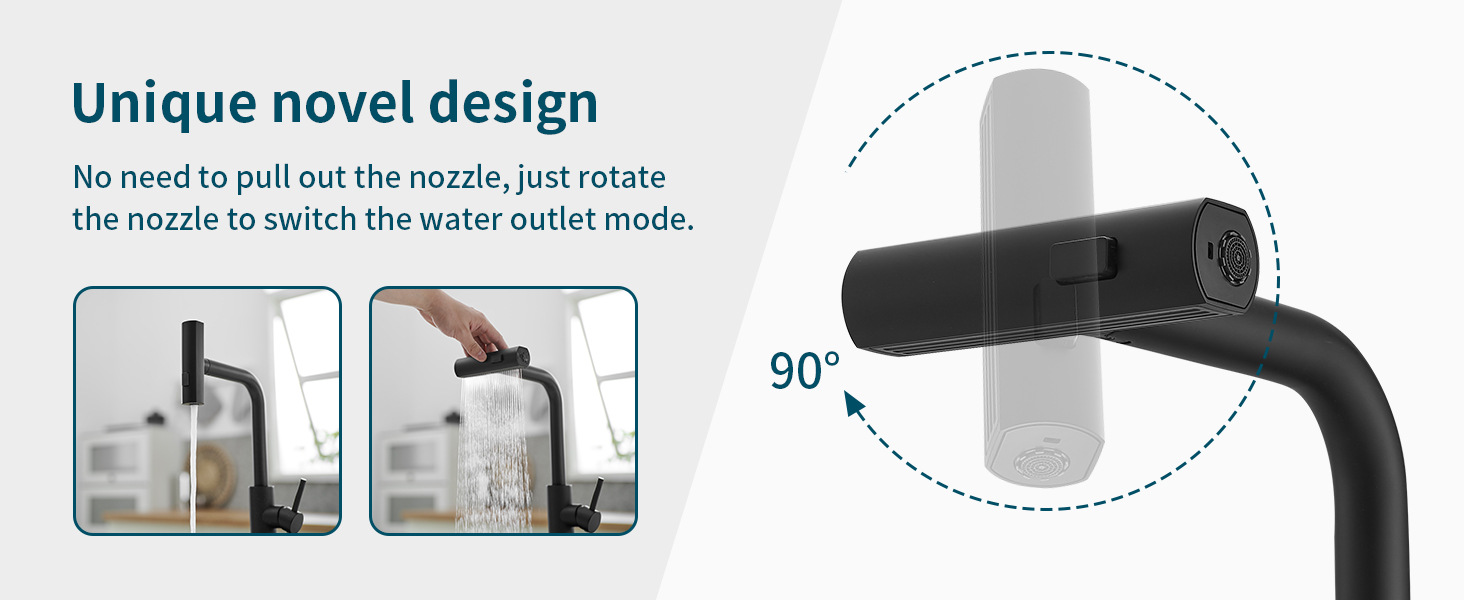 Unique novel design

No need to pull out the nozzle, just rotate the nozzle to switch the water outlet mode.

90°